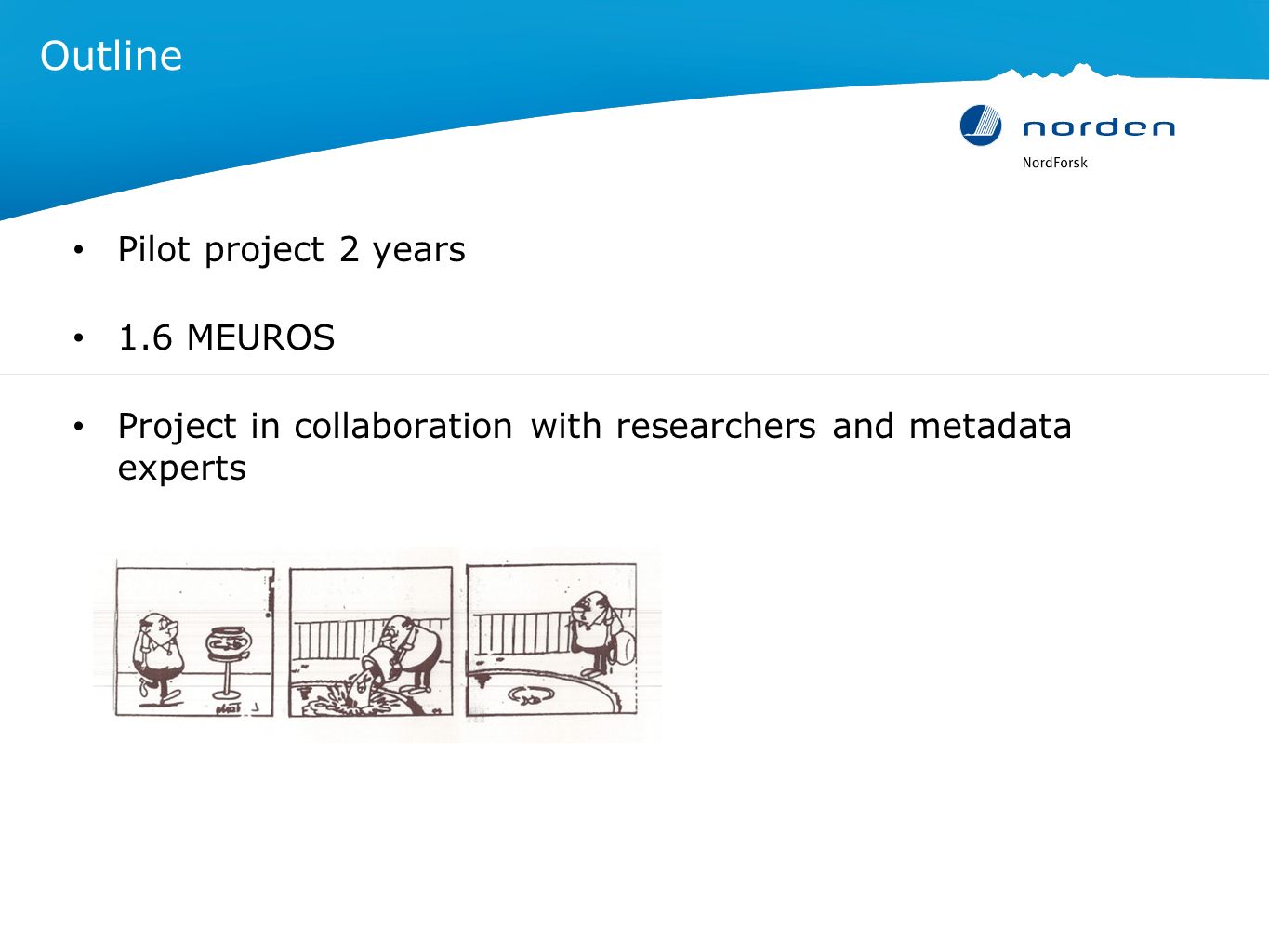 Outline

norden
NordForsk

• Pilot project 2 years

• 1.6 MEUROS

• Project in collaboration with researchers and metadata experts